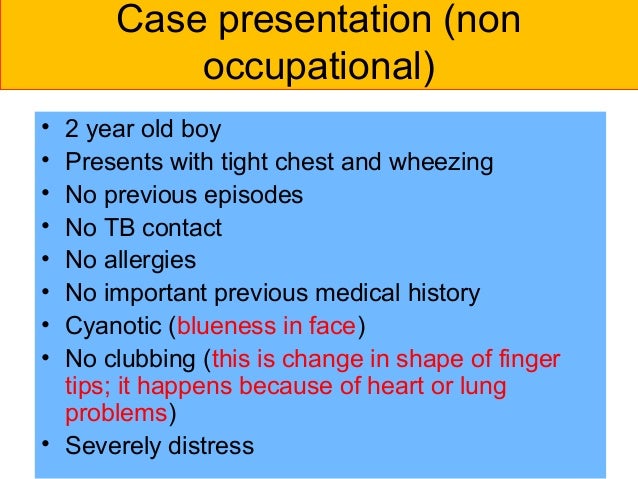 Case presentation (non occupational)

• 2 year old boy
• Presents with tight chest and wheezing
• No previous episodes
• No TB contact
• No allergies
• No important previous medical history
• Cyanotic (blueness in face)
• No clubbing (this is change in shape of finger tips; it happens because of heart or lung problems)
• Severely distress